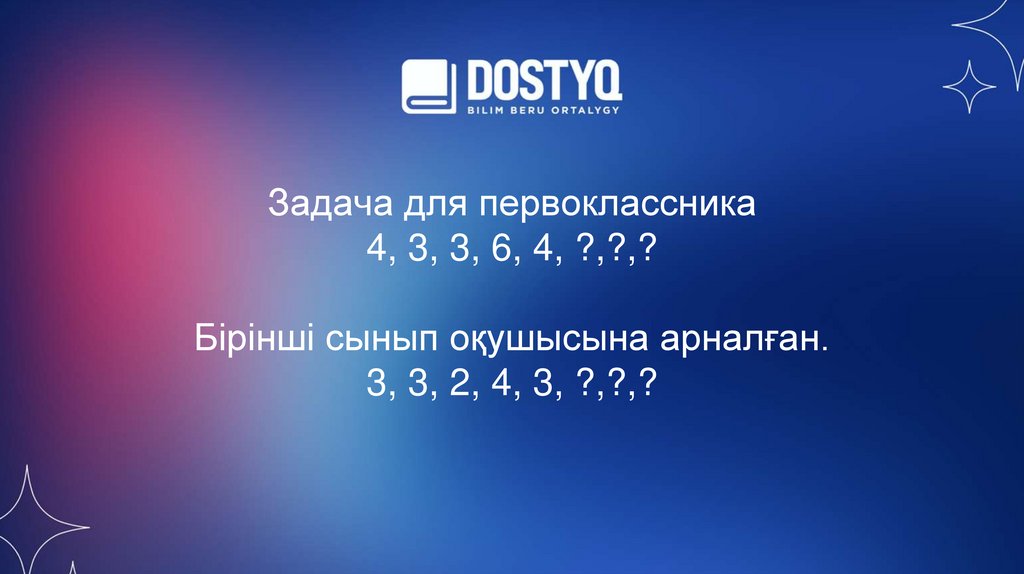 DOSTYQ
BILIM BERU ORTALYGY

Задача для первоклассника
4, 3, 3, 6, 4, ?,?,?

Бірінші сынып оқушысына арналған.
3, 3, 2, 4, 3, ?,?,?